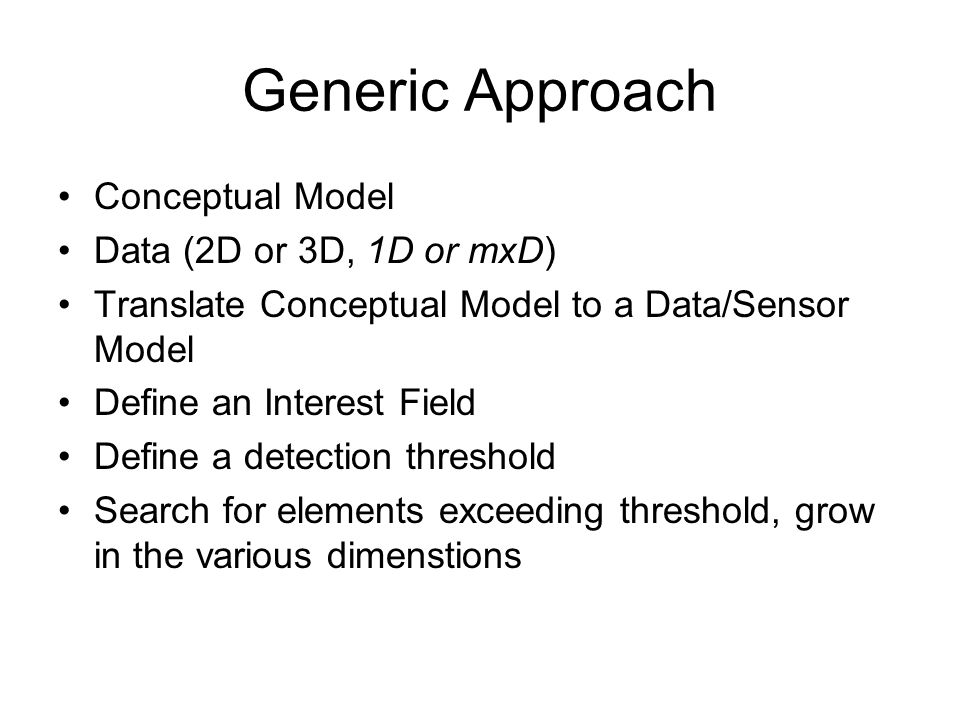 Generic Approach

• Conceptual Model
• Data (2D or 3D, 1D or mxD)
• Translate Conceptual Model to a Data/Sensor Model
• Define an Interest Field
• Define a detection threshold
• Search for elements exceeding threshold, grow in the various dimenstions